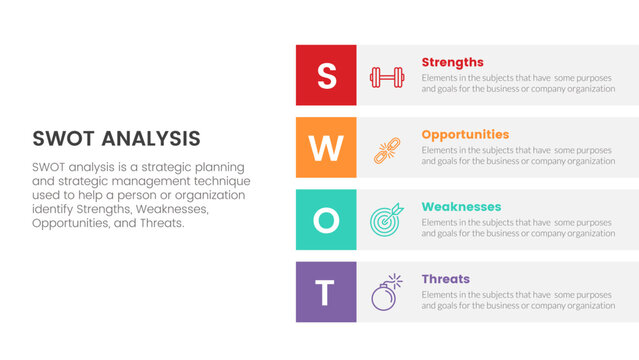 SWOT ANALYSIS

SWOT analysis is a strategic planning and strategic management technique used to help a person or organization identify Strengths, Weaknesses, Opportunities, and Threats.

S

Strengths

Elements in the subjects that have some purposes and goals for the business or company organization

W

Opportunities

Elements in the subjects that have some purposes and goals for the business or company organization

O

Weaknesses

Elements in the subjects that have some purposes and goals for the business or company organization

T

Threats

Elements in the subjects that have some purposes and goals for the business or company organization